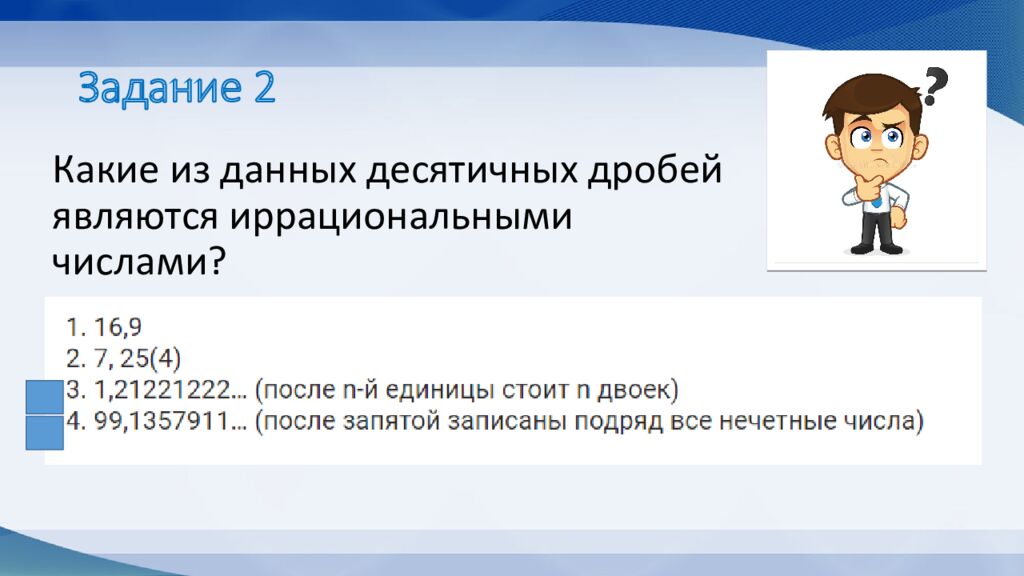 Задание 2

Какие из данных десятичных дробей являются иррациональными числами?

1. 16,9
2. 7, 25(4)
3. 1,21221222... (после n-й единицы стоит n двоек)
4. 99,1357911... (после запятой записаны подряд все нечетные числа)